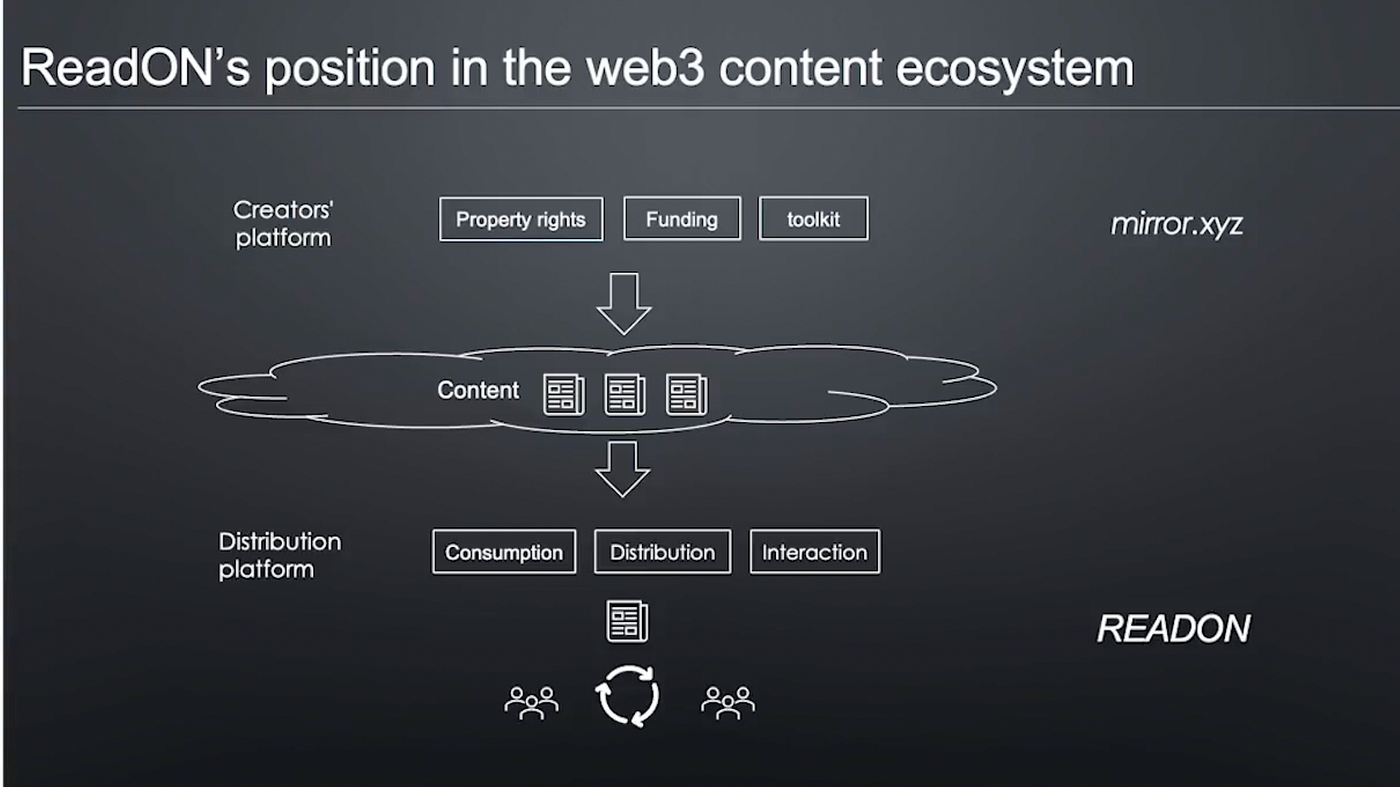 ReadON's position in the web3 content ecosystem

Creators' platform

Property rights

Funding

toolkit

mirror.xyz

Content

Distribution platform

Consumption

Distribution

Interaction

READON